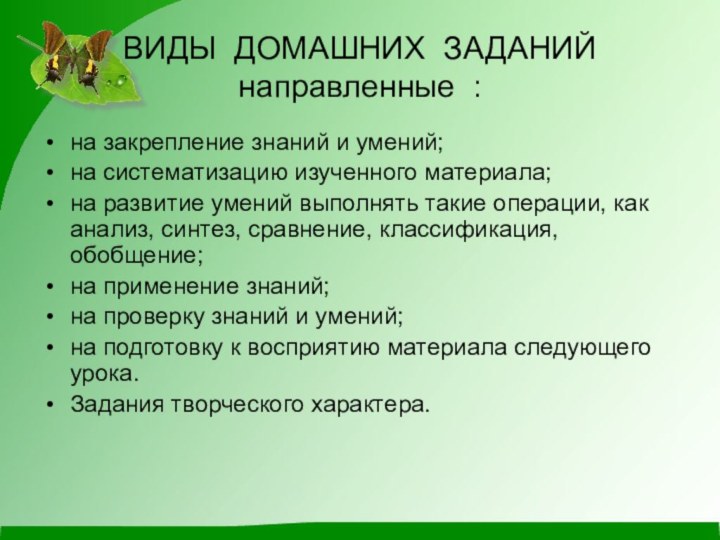 ВИДЫ ДОМАШНИХ ЗАДАНИЙ направленные :

• на закрепление знаний и умений;
• на систематизацию изученного материала;
• на развитие умений выполнять такие операции, как анализ, синтез, сравнение, классификация, обобщение;
• на применение знаний;
• на проверку знаний и умений;
• на подготовку к восприятию материала следующего урока.
• Задания творческого характера.